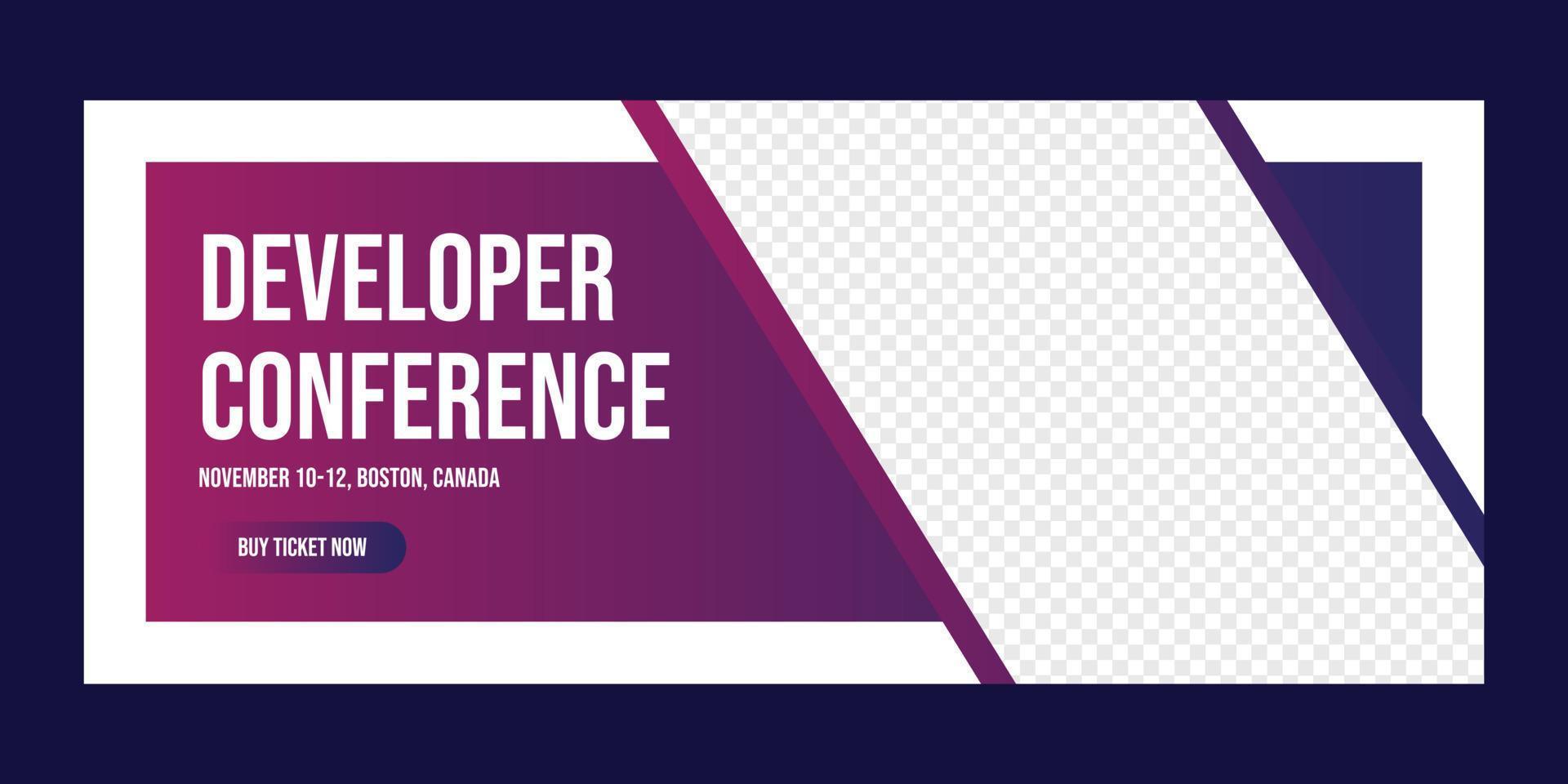 DEVELOPER CONFERENCE

NOVEMBER 10-12, BOSTON, CANADA

BUY TICKET NOW